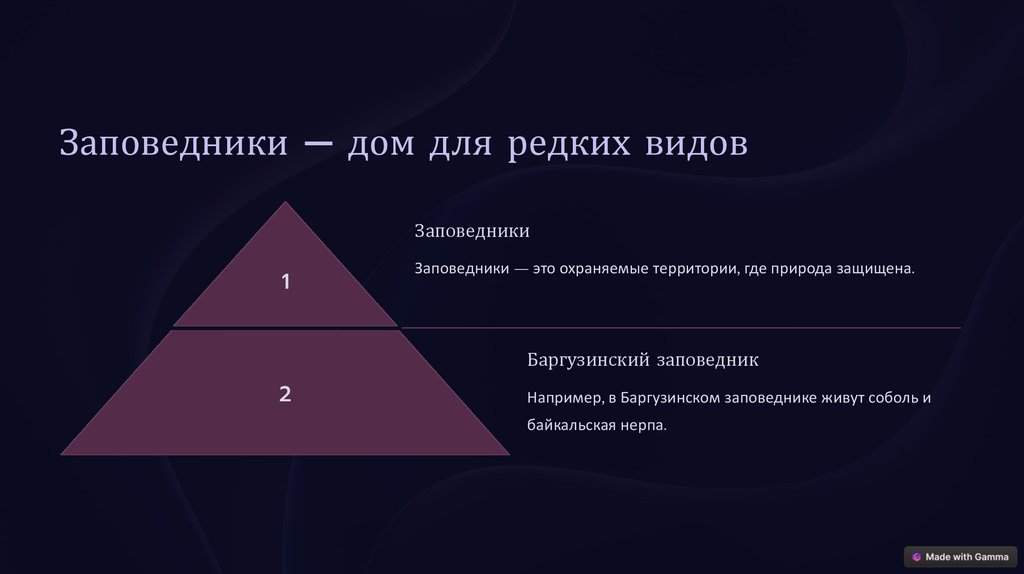 Заповедники — дом для редких видов

1

Заповедники

Заповедники — это охраняемые территории, где природа защищена.

2

Баргузинский заповедник

Например, в Баргузинском заповеднике живут соболь и байкальская нерпа.

Made with Gamma